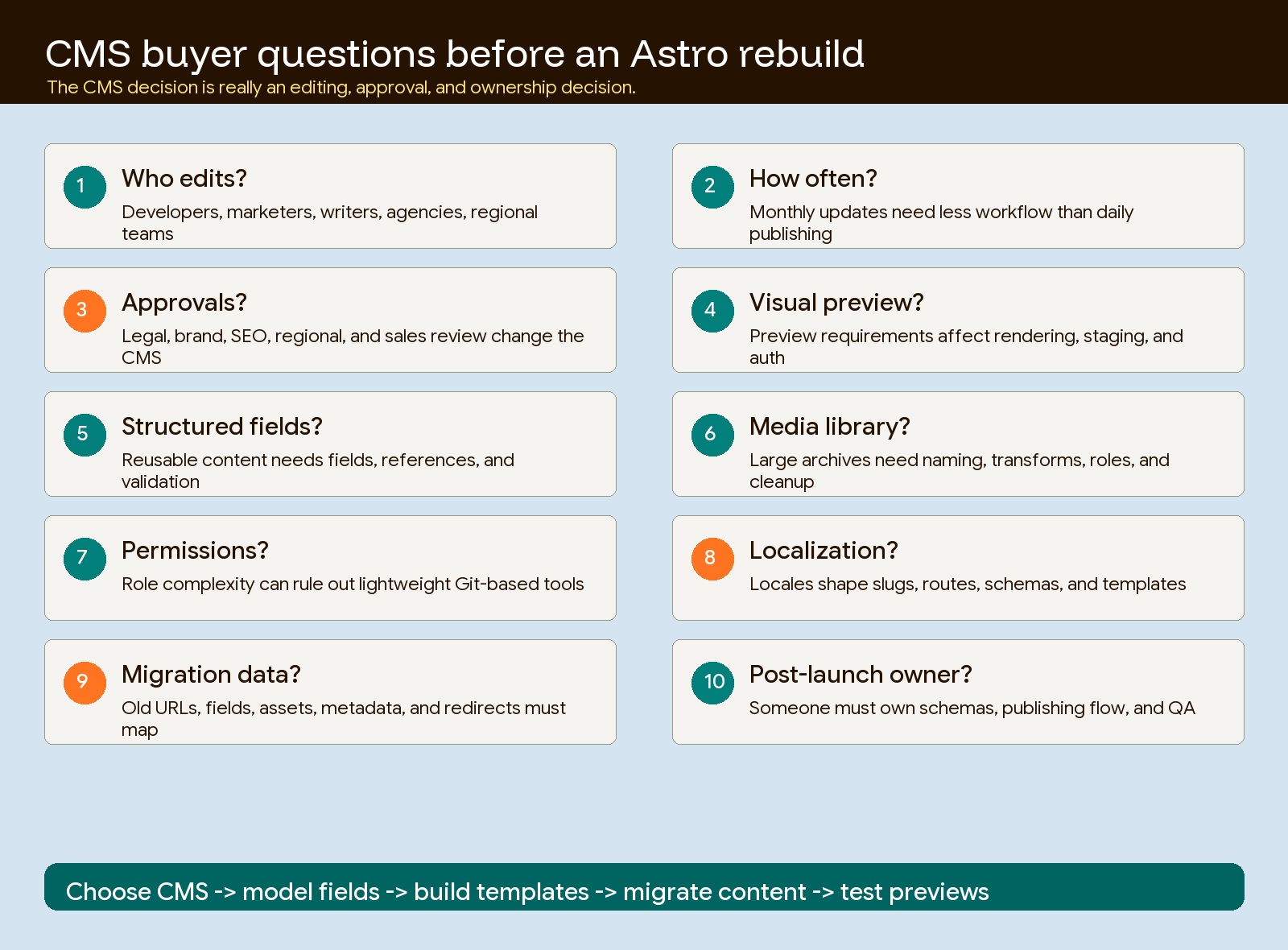 CMS buyer questions before an Astro rebuild
The CMS decision is really an editing, approval, and ownership decision.

1
Who edits?
Developers, marketers, writers, agencies, regional teams

2
How often?
Monthly updates need less workflow than daily publishing

3
Approvals?
Legal, brand, SEO, regional, and sales review change the CMS

4
Visual preview?
Preview requirements affect rendering, staging, and auth

5
Structured fields?
Reusable content needs fields, references, and validation

6
Media library?
Large archives need naming, transforms, roles, and cleanup

7
Permissions?
Role complexity can rule out lightweight Git-based tools

8
Localization?
Locales shape slugs, routes, schemas, and templates

9
Migration data?
Old URLs, fields, assets, metadata, and redirects must map

10
Post-launch owner?
Someone must own schemas, publishing flow, and QA

Choose CMS -> model fields -> build templates -> migrate content -> test previews